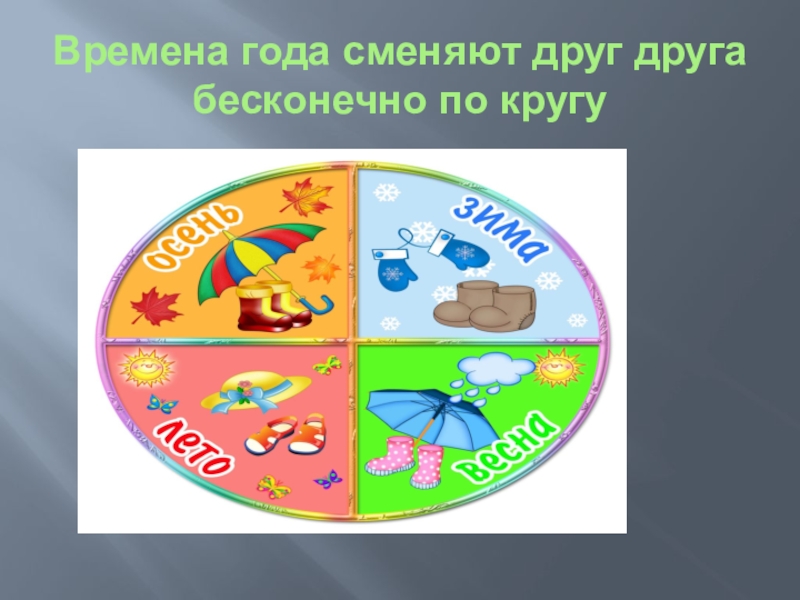 Времена года сменяют друг друга бесконечно по кругу

осень

зима

лето

весна